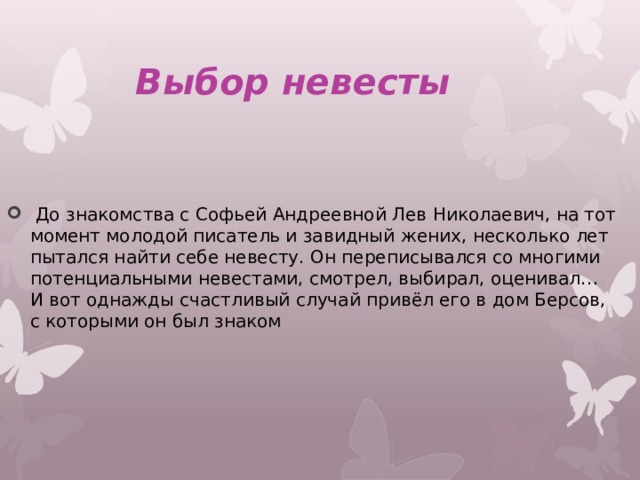 Выбор невесты

До знакомства с Софьей Андреевной Лев Николаевич, на тот момент молодой писатель и завидный жених, несколько лет пытался найти себе невесту. Он переписывался со многими потенциальными невестами, смотрел, выбирал, оценивал... И вот однажды счастливый случай привёл его в дом Берсов, с которыми он был знаком